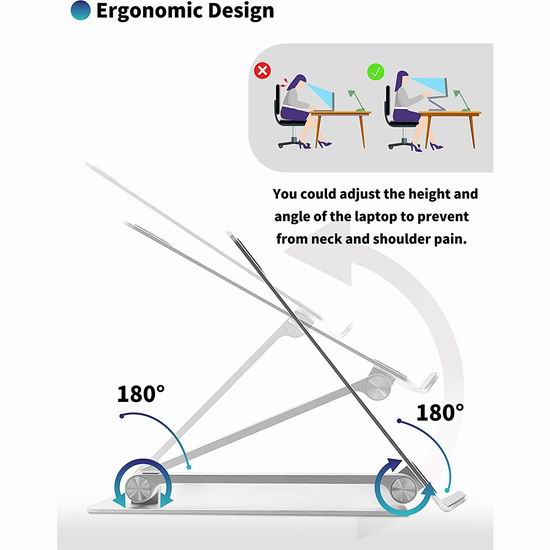 Ergonomic Design

You could adjust the height and angle of the laptop to prevent from neck and shoulder pain.

180°

180°